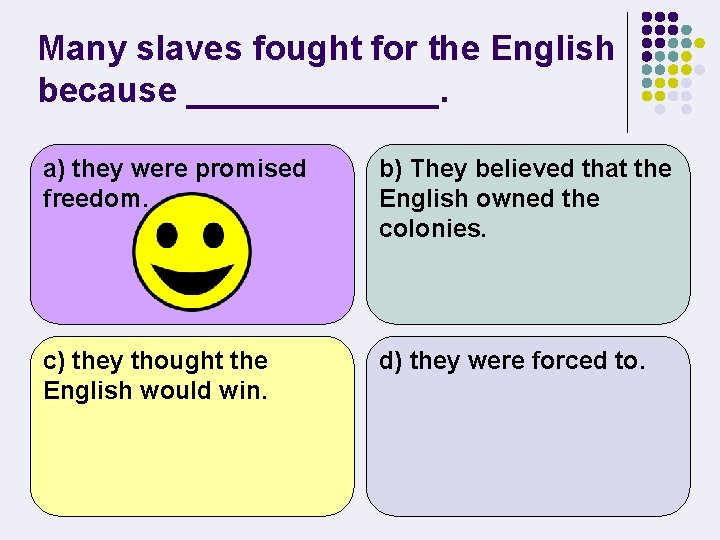 Many slaves fought for the English because _____________.

a) they were promised freedom.

b) They believed that the English owned the colonies.

c) they thought the English would win.

d) they were forced to.